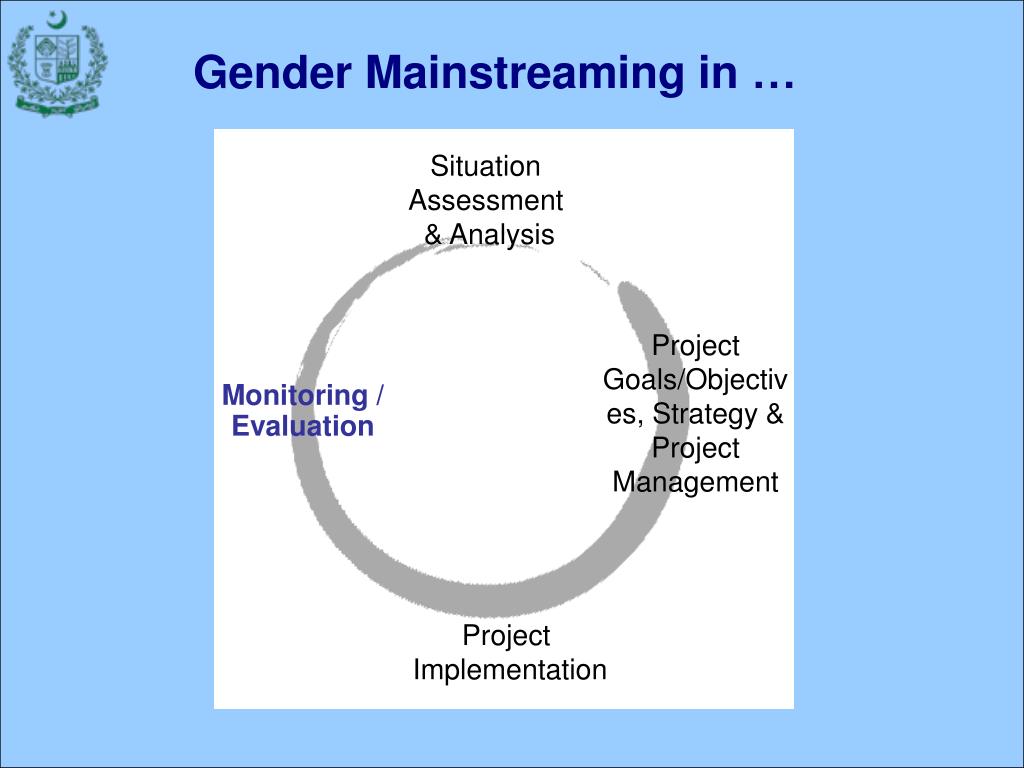 Gender Mainstreaming in …

Situation Assessment & Analysis

Project Goals/Objectives, Strategy & Project Management

Project Implementation

Monitoring / Evaluation